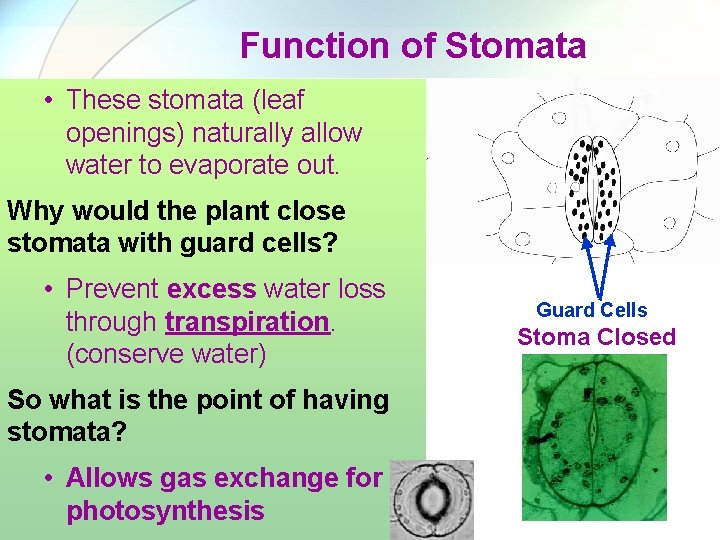 Function of Stomata

• These stomata (leaf openings) naturally allow water to evaporate out.

Why would the plant close stomata with guard cells?

• Prevent excess water loss through transpiration. (conserve water)

So what is the point of having stomata?

• Allows gas exchange for photosynthesis

Guard Cells

Stoma Closed